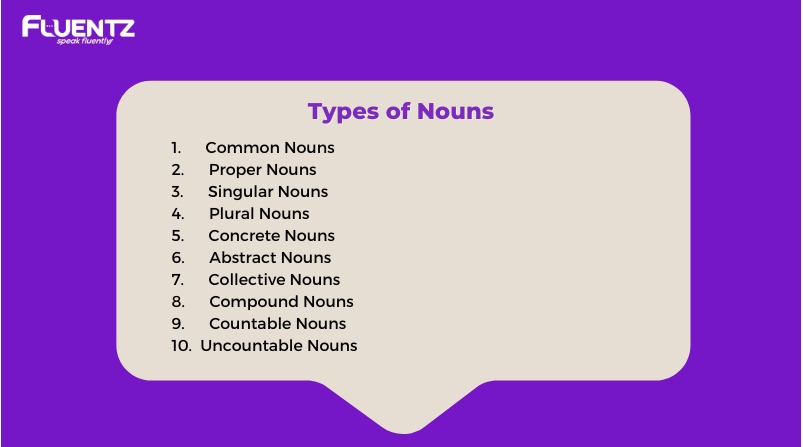 FLUENTZ
speak fluently

Types of Nouns

1. Common Nouns
2. Proper Nouns
3. Singular Nouns
4. Plural Nouns
5. Concrete Nouns
6. Abstract Nouns
7. Collective Nouns
8. Compound Nouns
9. Countable Nouns
10. Uncountable Nouns